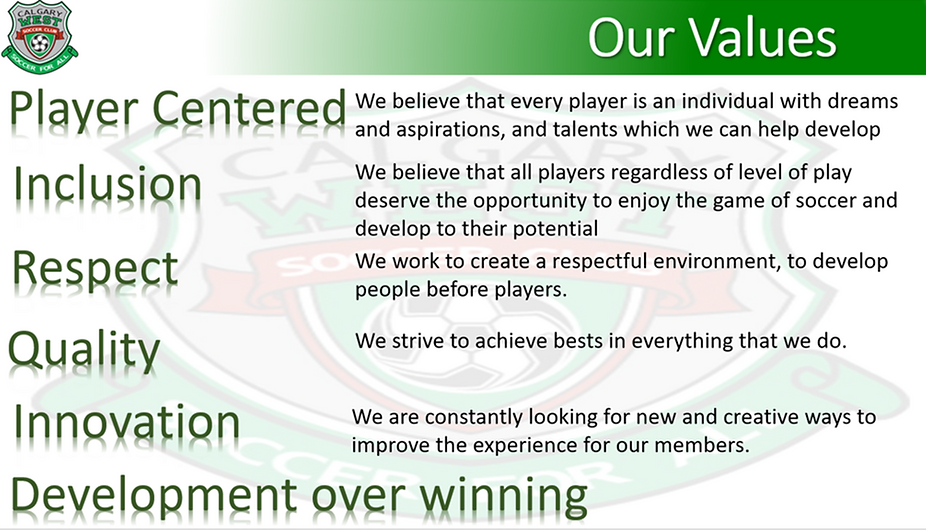 CALGARY WEST SOCCER CLUB SOCCER FOR ALL

Our Values

Player Centered
We believe that every player is an individual with dreams and aspirations, and talents which we can help develop

Inclusion
We believe that all players regardless of level of play deserve the opportunity to enjoy the game of soccer and develop to their potential

Respect
We work to create a respectful environment, to develop people before players.

Quality
We strive to achieve bests in everything that we do.

Innovation
We are constantly looking for new and creative ways to improve the experience for our members.

Development over winning